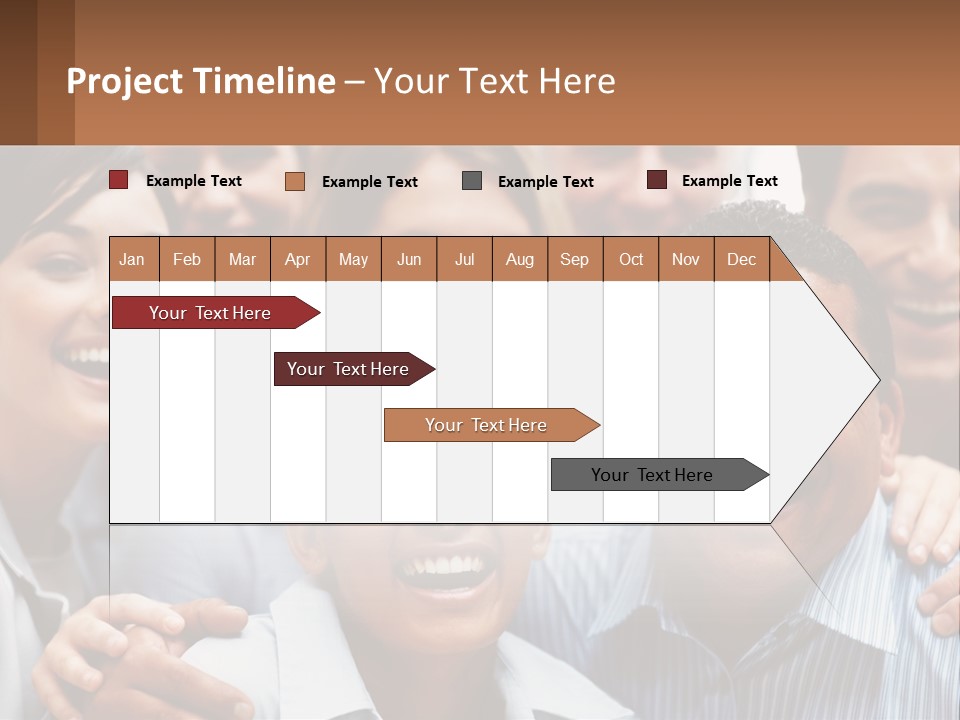 Project Timeline – Your Text Here

Example Text
Example Text
Example Text
Example Text

| Jan | Feb | Mar | Apr | May | Jun | Jul | Aug | Sep | Oct | Nov | Dec |
|---|---|---|---|---|---|---|---|---|---|---|---|

Your Text Here
Your Text Here
Your Text Here
Your Text Here